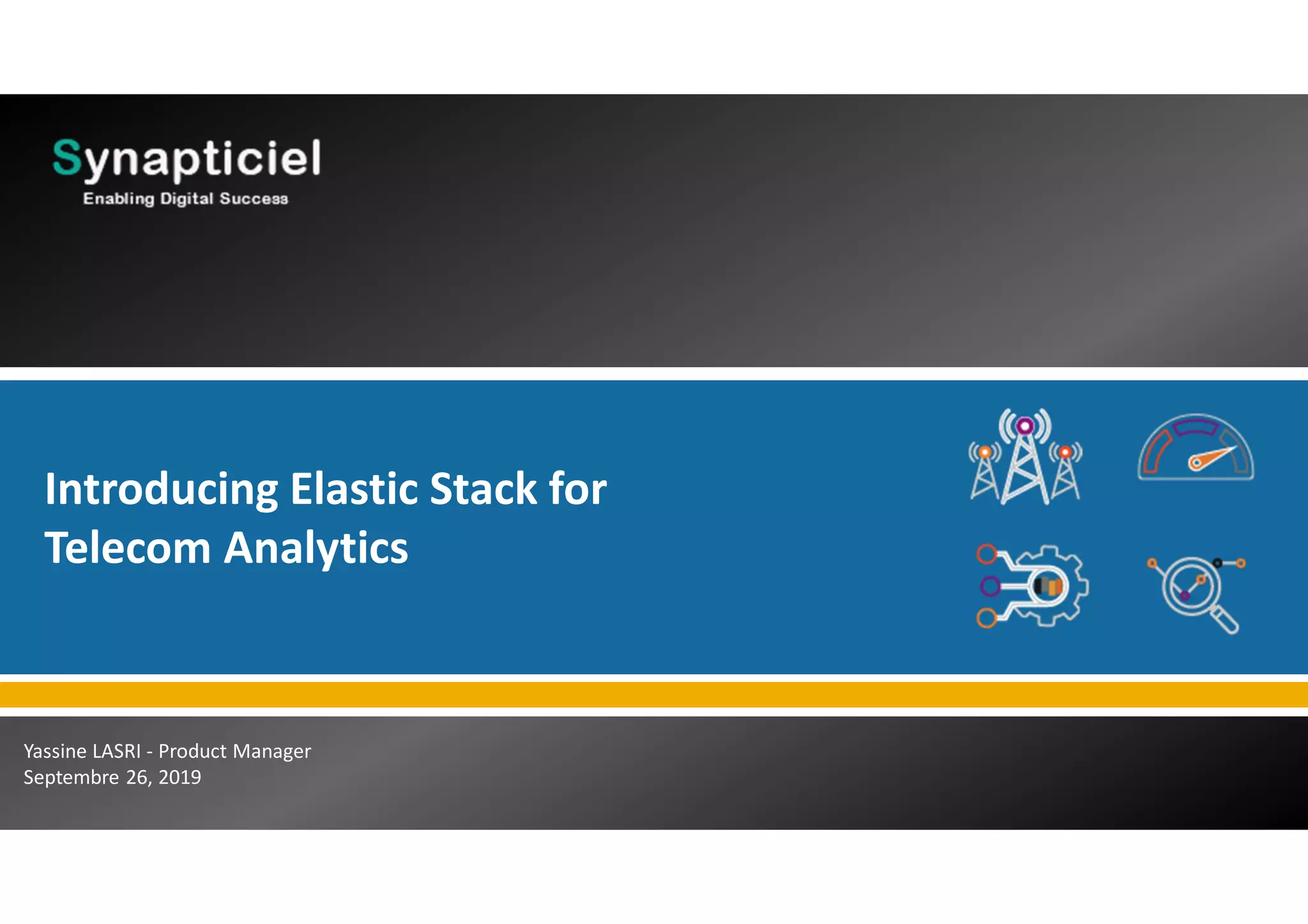 Synapticiel
Enabling Digital Success

Introducing Elastic Stack for Telecom Analytics

Yassine LASRI - Product Manager
Septembre 26, 2019